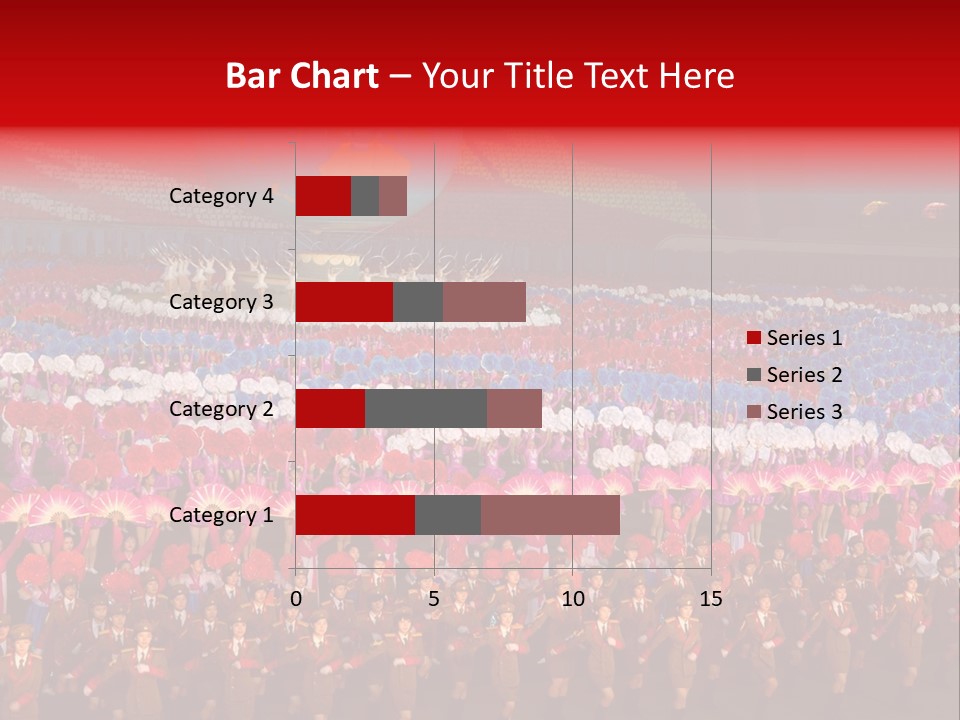 Bar Chart – Your Title Text Here

Category 4
Category 3
Category 2
Category 1

0
5
10
15

Series 1
Series 2
Series 3